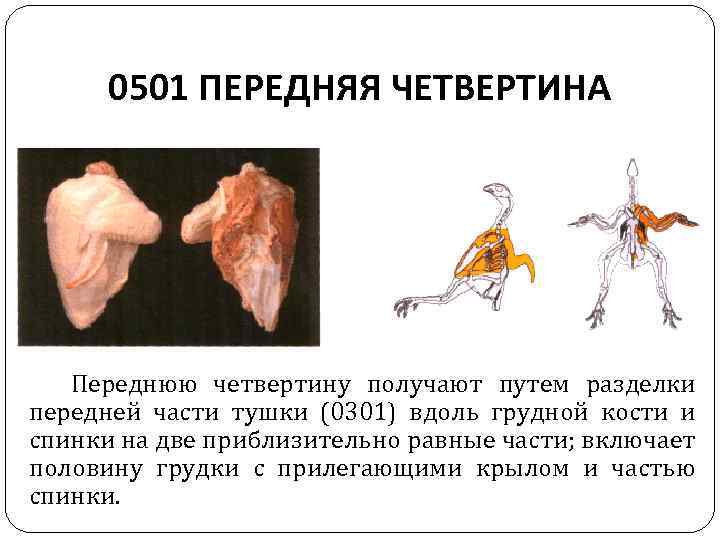 0501 ПЕРЕДНЯЯ ЧЕТВЕРТИНА

Переднюю четвертину получают путем разделки передней части тушки (0301) вдоль грудной кости и спинки на две приблизительно равные части; включает половину грудки с прилегающими крылом и частью спинки.